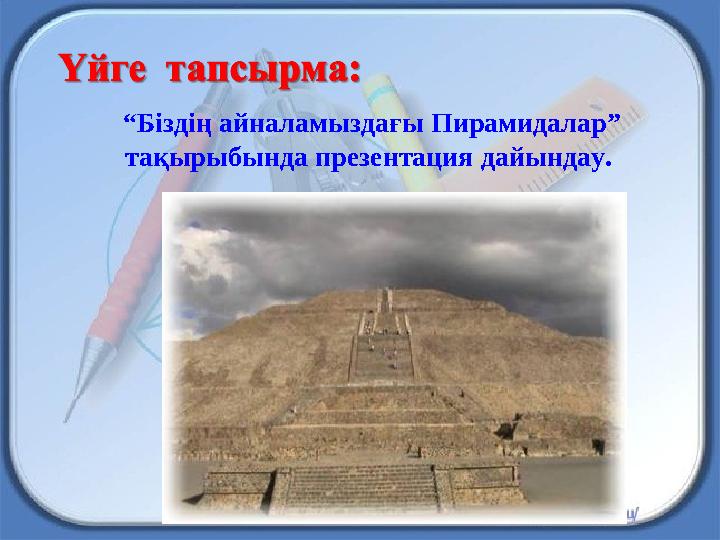 Үйге тапсырма:

“Біздің айналамыздағы Пирамидалар” тақырыбында презентация дайындау.